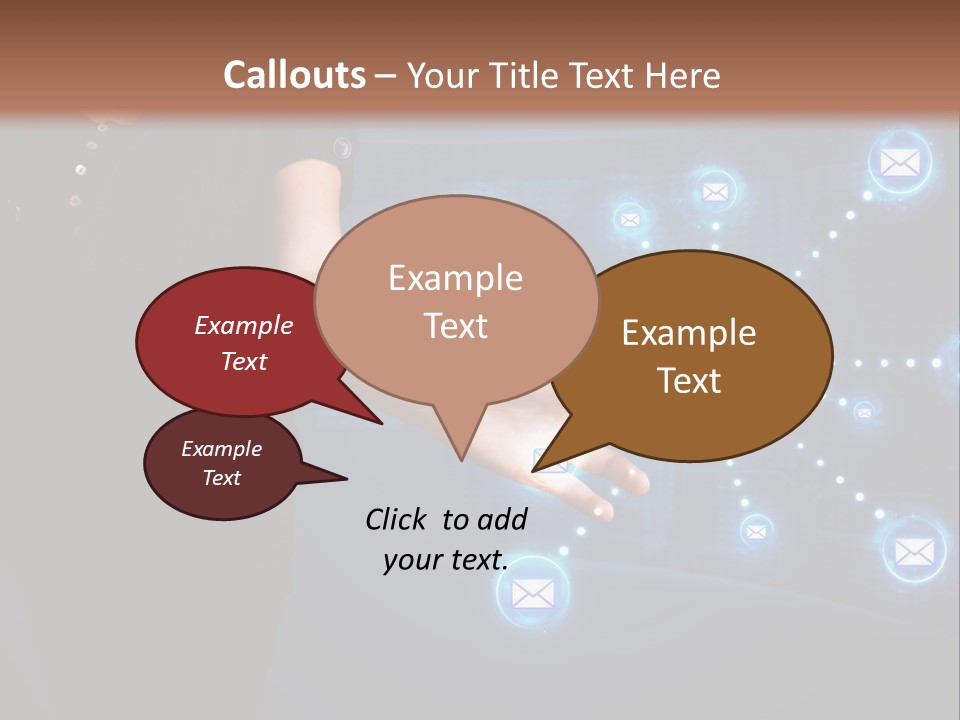 Callouts – Your Title Text Here

Example Text

Example Text

Example Text

Example Text

Click to add your text.